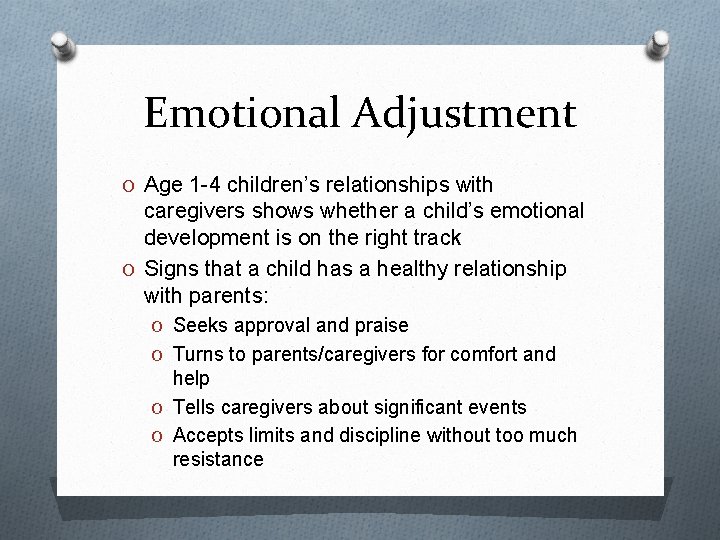 Emotional Adjustment

O Age 1-4 children's relationships with caregivers shows whether a child's emotional development is on the right track

O Signs that a child has a healthy relationship with parents:

O Seeks approval and praise

O Turns to parents/caregivers for comfort and help

O Tells caregivers about significant events

O Accepts limits and discipline without too much resistance